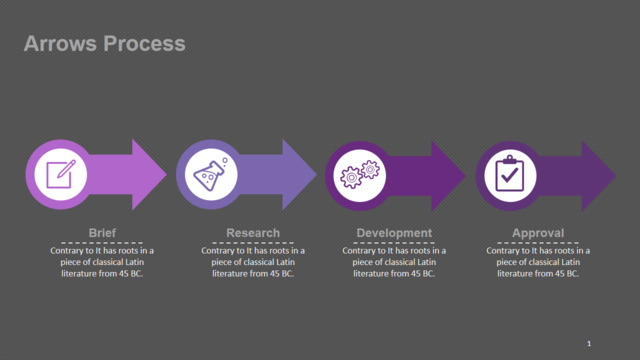 Arrows Process

Brief

Contrary to It has roots in a piece of classical Latin literature from 45 BC.

Research

Contrary to It has roots in a piece of classical Latin literature from 45 BC.

Development

Contrary to It has roots in a piece of classical Latin literature from 45 BC.

Approval

Contrary to It has roots in a piece of classical Latin literature from 45 BC.

1